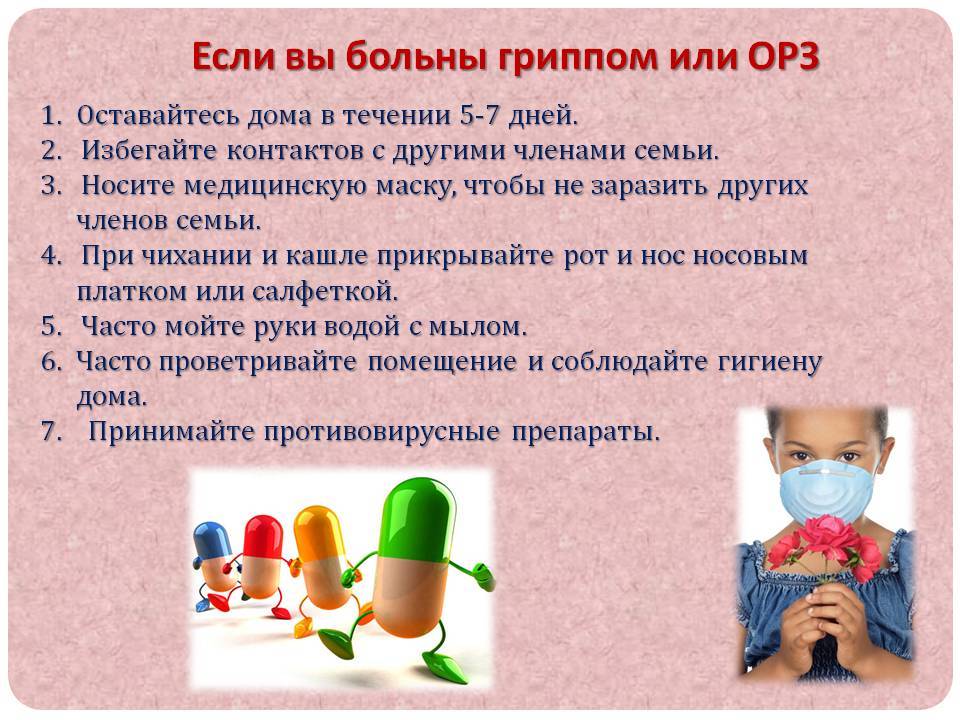 Если вы больны гриппом или ОРЗ

1. Оставайтесь дома в течении 5-7 дней.
2. Избегайте контактов с другими членами семьи.
3. Носите медицинскую маску, чтобы не заразить других членов семьи.
4. При чихании и кашле прикрывайте рот и нос носовым платком или салфеткой.
5. Часто мойте руки водой с мылом.
6. Часто проветривайте помещение и соблюдайте гигиену дома.
7. Принимайте противовирусные препараты.